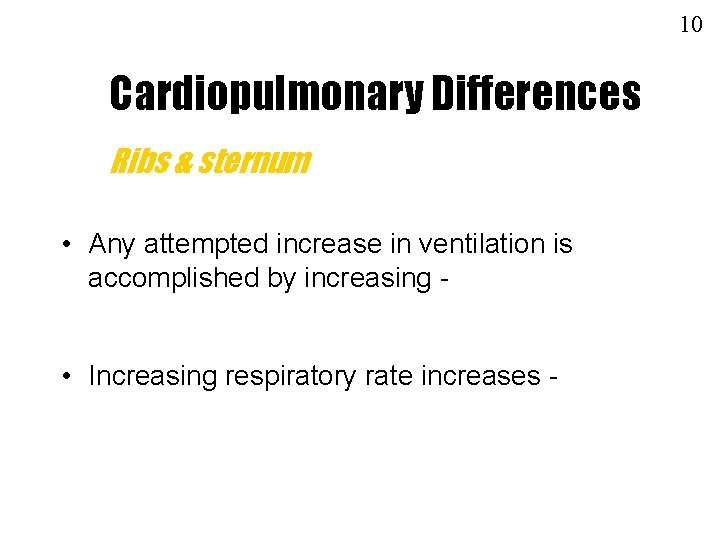 10

Cardiopulmonary Differences

Ribs & sternum

• Any attempted increase in ventilation is accomplished by increasing -

• Increasing respiratory rate increases -